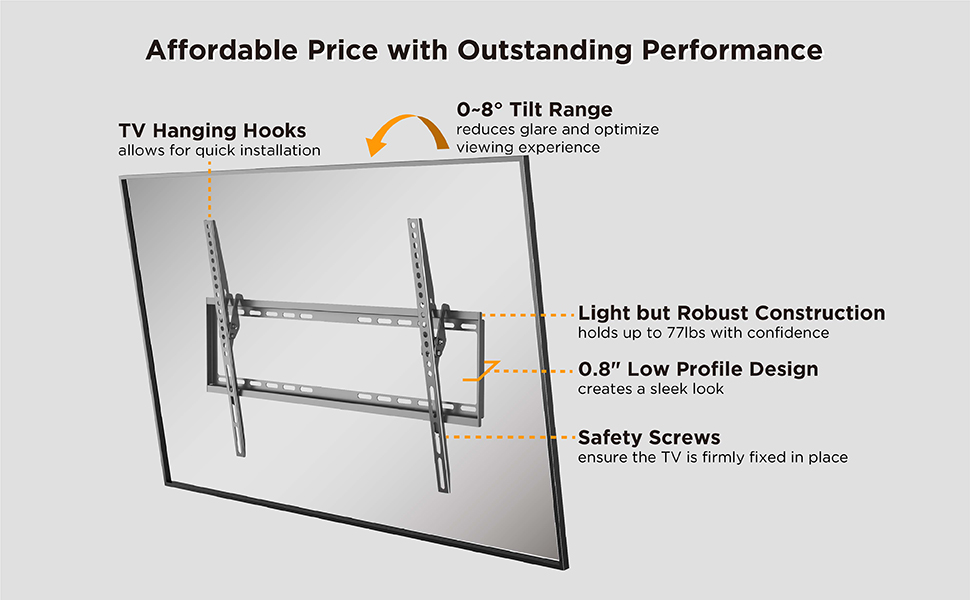 Affordable Price with Outstanding Performance

TV Hanging Hooks
allows for quick installation

0~8° Tilt Range
reduces glare and optimize viewing experience

Light but Robust Construction
holds up to 77lbs with confidence

0.8" Low Profile Design
creates a sleek look

Safety Screws
ensure the TV is firmly fixed in place